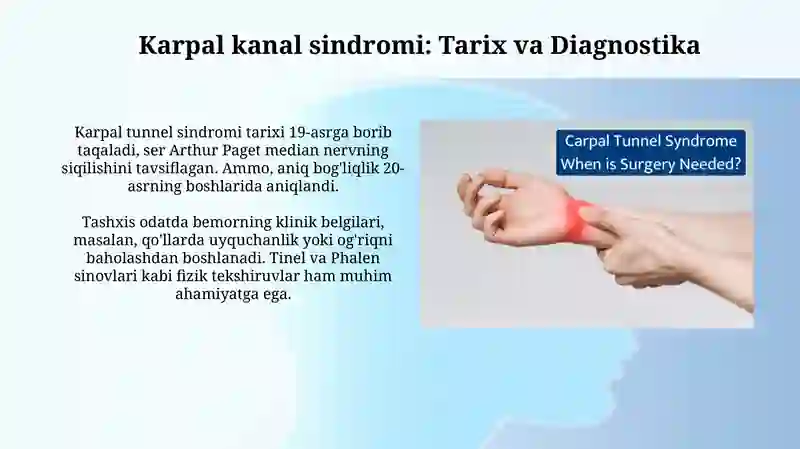 Karpal kanal sindromi: Tarix va Diagnostika

Karpal tunnel sindromi tarixi 19-asrga borib taqaladi, ser Arthur Paget median nervning siqilishini tavsiflagan. Ammo, aniq bog'liqlik 20-asrning boshlarida aniqlandi.

Tashxis odatda bemorning klinik belgilari, masalan, qo'llarda uyquchanlik yoki og'riqni baholashdan boshlanadi. Tinel va Phalen sinovlari kabi fizik tekshiruvlar ham muhim ahamiyatga ega.

Carpal Tunnel Syndrome
When is Surgery Needed?